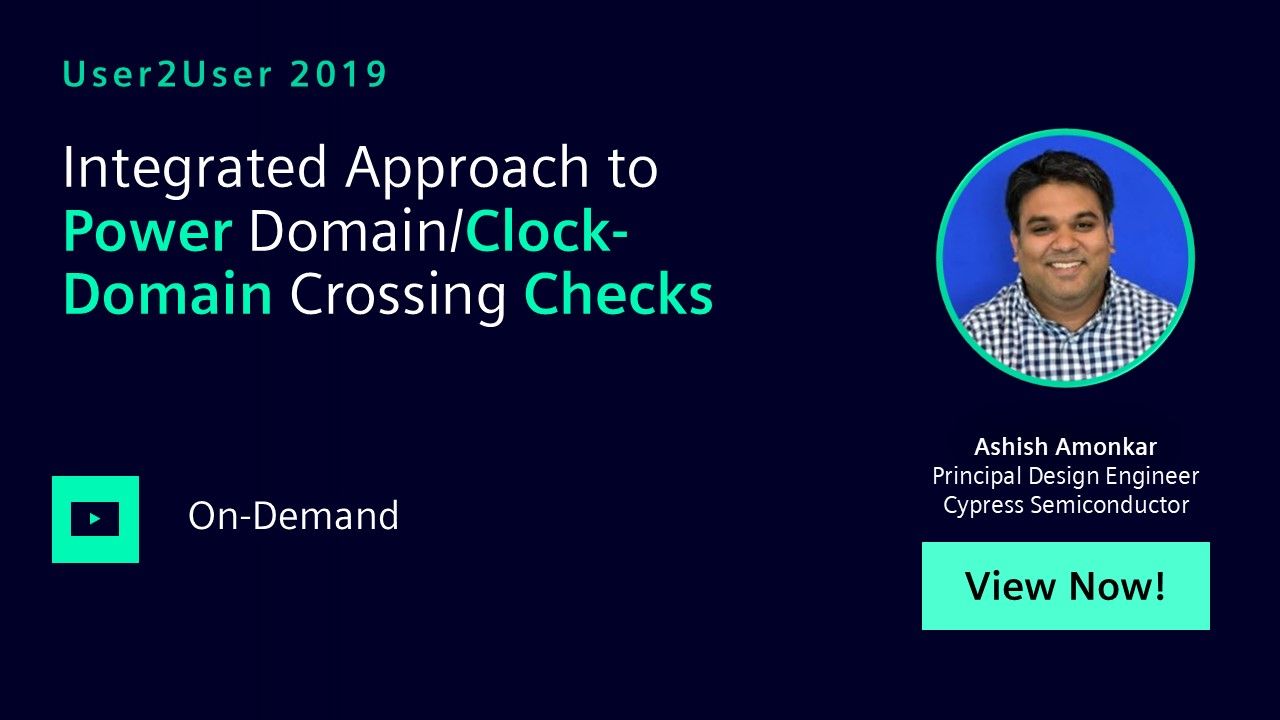 User2User 2019

Integrated Approach to Power Domain/Clock-Domain Crossing Checks

On-Demand

Ashish Amonkar
Principal Design Engineer
Cypress Semiconductor

View Now!